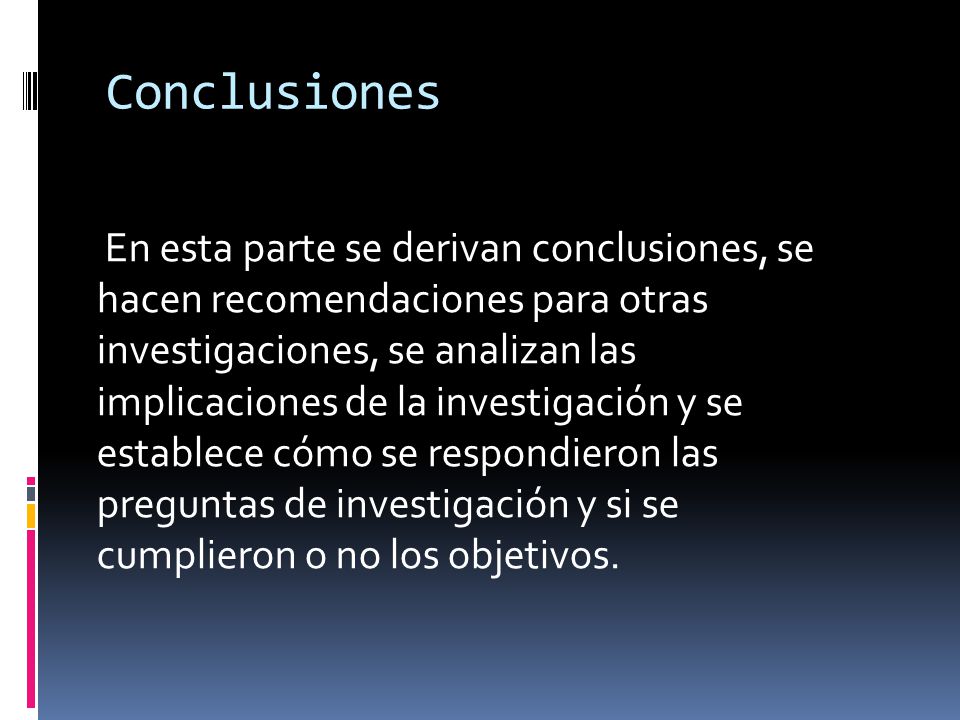 Conclusiones

En esta parte se derivan conclusiones, se hacen recomendaciones para otras investigaciones, se analizan las implicaciones de la investigación y se establece cómo se respondieron las preguntas de investigación y si se cumplieron o no los objetivos.